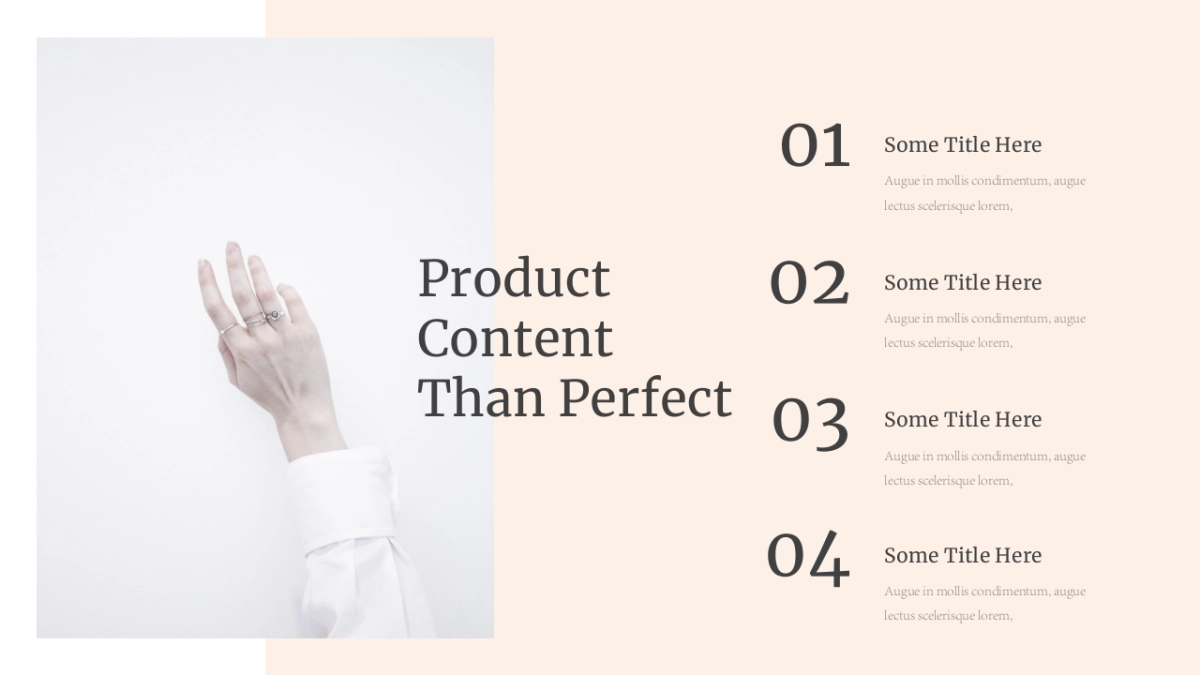 Product Content Than Perfect

01
Some Title Here
Augue in mollis condimentum, augue lectus scelerisque lorem,

02
Some Title Here
Augue in mollis condimentum, augue lectus scelerisque lorem,

03
Some Title Here
Augue in mollis condimentum, augue lectus scelerisque lorem,

04
Some Title Here
Augue in mollis condimentum, augue lectus scelerisque lorem,